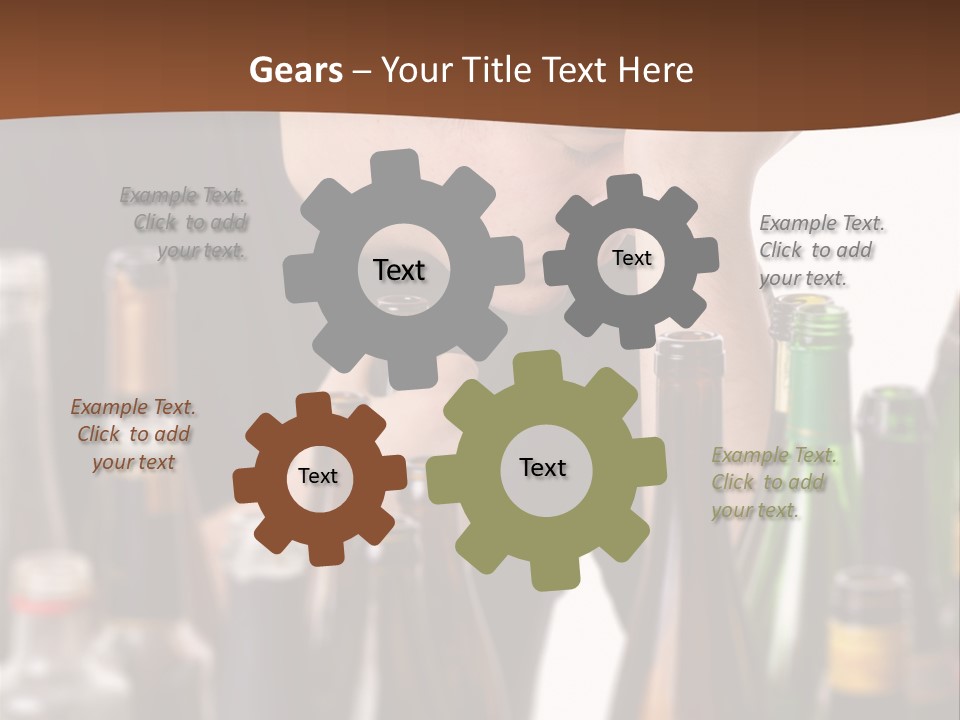 Gears – Your Title Text Here

Example Text. Click to add your text.

Text

Text

Example Text. Click to add your text.

Example Text. Click to add your text

Text

Text

Example Text. Click to add your text.